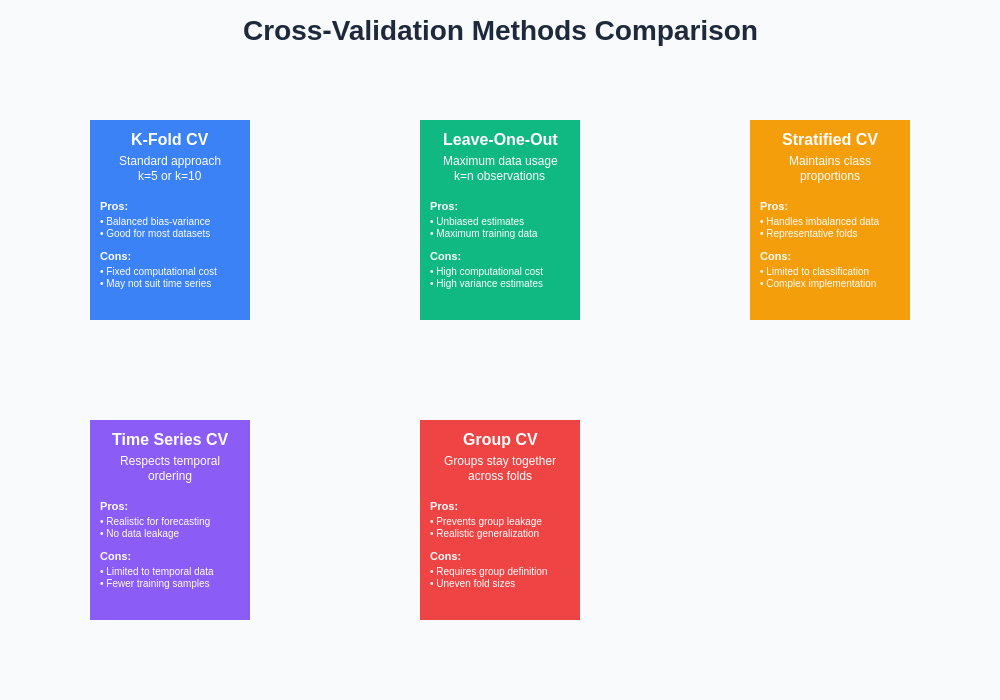 Cross-Validation Methods Comparison

K-Fold CV
Standard approach
k=5 or k=10

Pros:
• Balanced bias-variance
• Good for most datasets

Cons:
• Fixed computational cost
• May not suit time series

Leave-One-Out
Maximum data usage
k=n observations

Pros:
• Unbiased estimates
• Maximum training data

Cons:
• High computational cost
• High variance estimates

Stratified CV
Maintains class proportions

Pros:
• Handles imbalanced data
• Representative folds

Cons:
• Limited to classification
• Complex implementation

Time Series CV
Respects temporal ordering

Pros:
• Realistic for forecasting
• No data leakage

Cons:
• Limited to temporal data
• Fewer training samples

Group CV
Groups stay together across folds

Pros:
• Prevents group leakage
• Realistic generalization

Cons:
• Requires group definition
• Uneven fold sizes